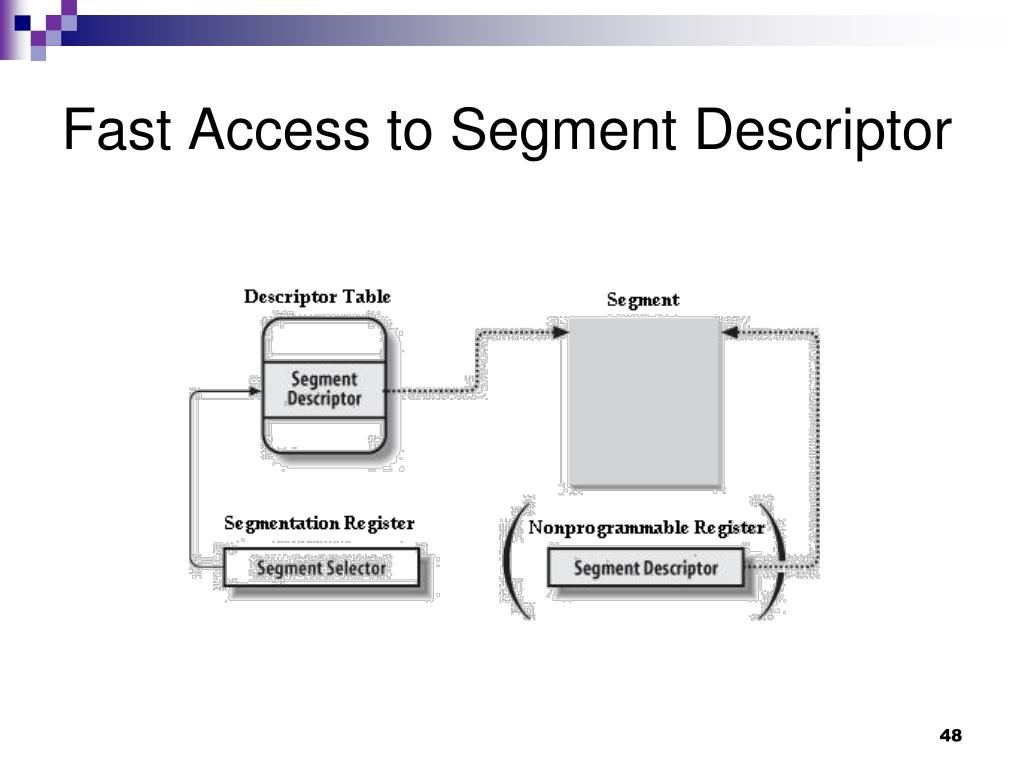 Fast Access to Segment Descriptor

Descriptor Table

Segment Descriptor

Segment

Segmentation Register

Segment Selector

Nonprogrammable Register

Segment Descriptor

48